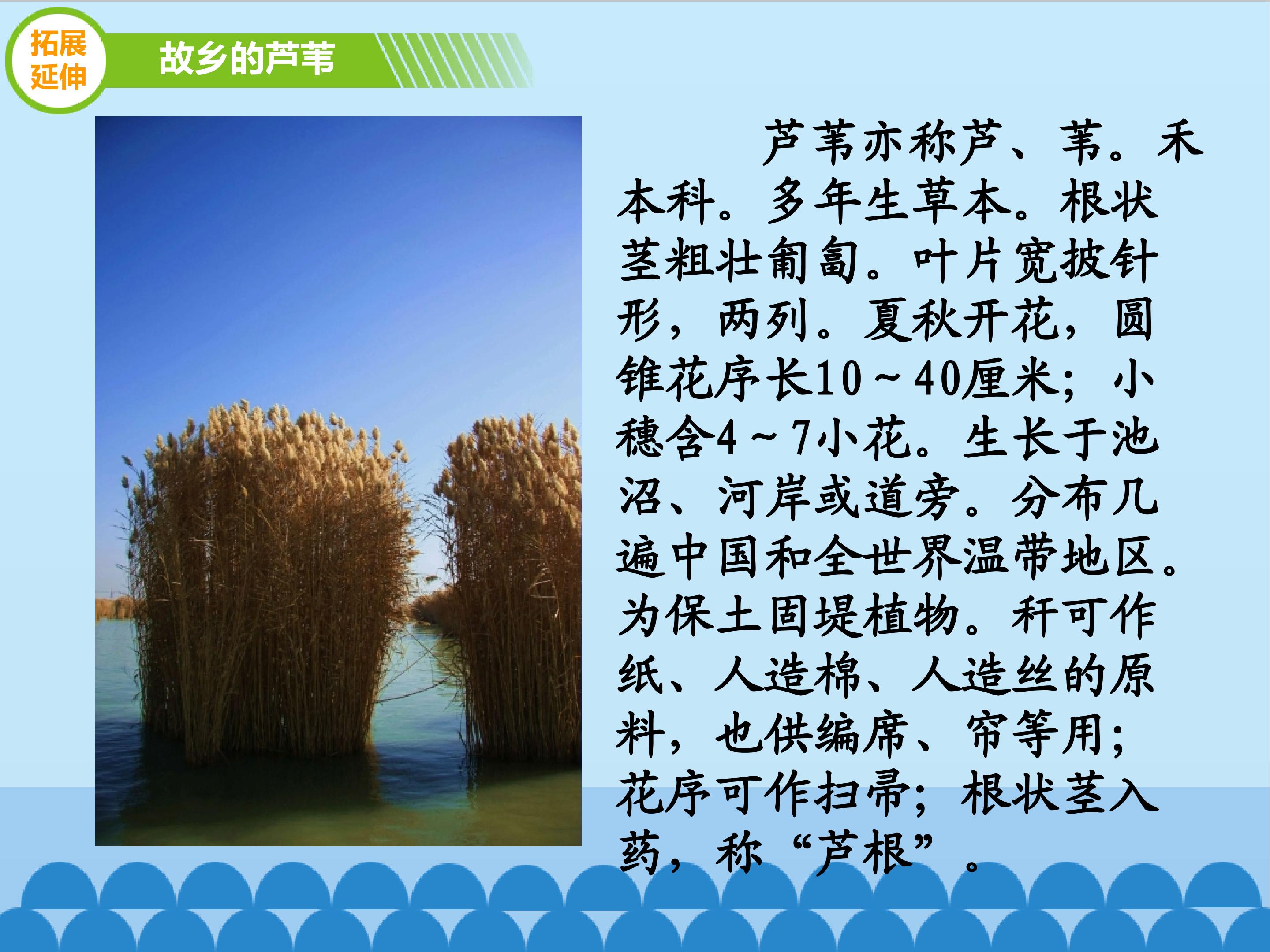 拓展延伸

故乡的芦苇

芦苇亦称芦、苇。禾本科。多年生草本。根状茎粗壮匍匐。叶片宽披针形，两列。夏秋开花，圆锥花序长10～40厘米；小穗含4～7小花。生长于池沼、河岸或道旁。分布几遍中国和全世界温带地区。为保土固堤植物。秆可作纸、人造棉、人造丝的原料，也供编席、帘等用；花序可作扫帚；根状茎入药，称“芦根”。